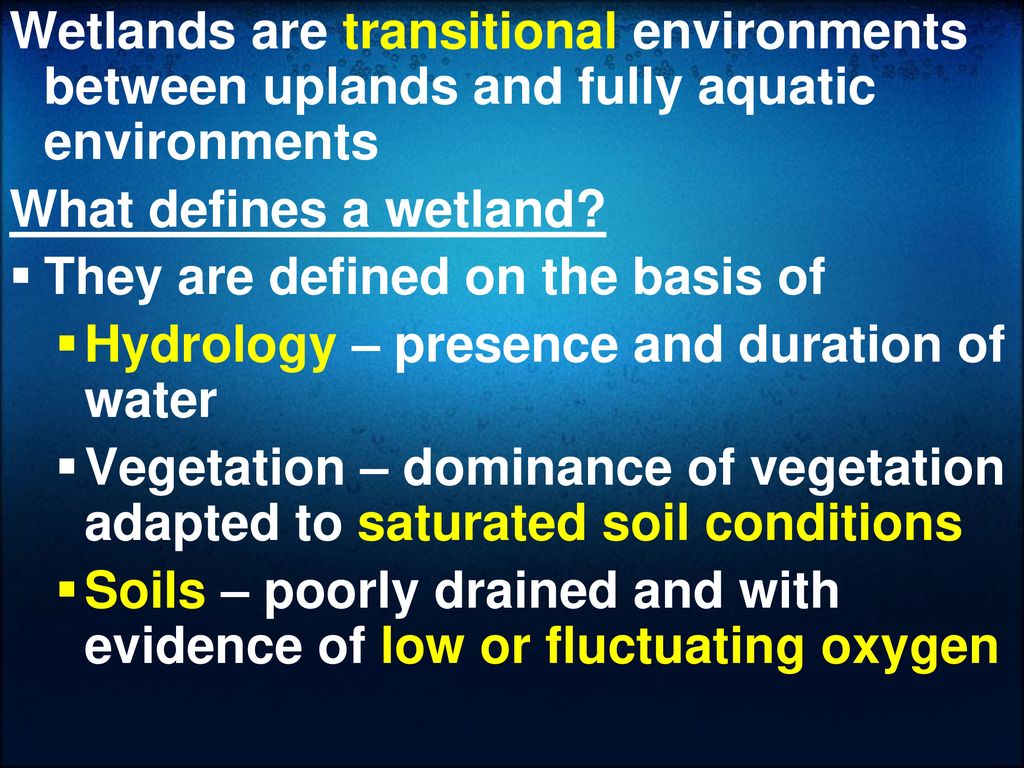 Wetlands are transitional environments between uplands and fully aquatic environments

What defines a wetland?

▪ They are defined on the basis of

▪ Hydrology – presence and duration of water

▪ Vegetation – dominance of vegetation adapted to saturated soil conditions

▪ Soils – poorly drained and with evidence of low or fluctuating oxygen